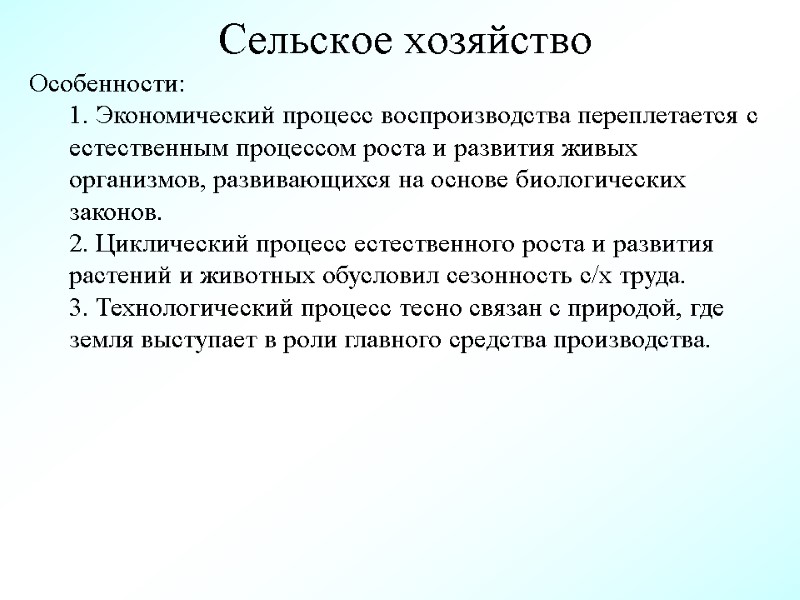 Сельское хозяйство

Особенности:

1. Экономический процесс воспроизводства переплетается с естественным процессом роста и развития живых организмов, развивающихся на основе биологических законов.

2. Циклический процесс естественного роста и развития растений и животных обусловил сезонность с/х труда.

3. Технологический процесс тесно связан с природой, где земля выступает в роли главного средства производства.